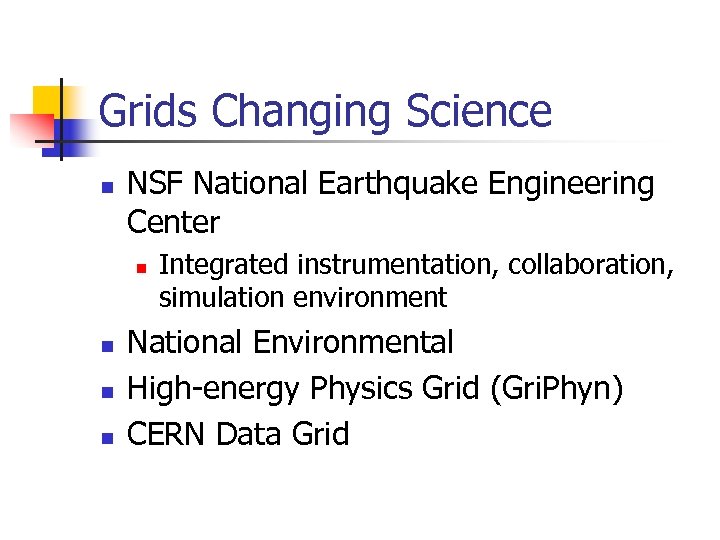 Grids Changing Science

NSF National Earthquake Engineering Center

Integrated instrumentation, collaboration, simulation environment

National Environmental

High-energy Physics Grid (GriPhyn)

CERN Data Grid